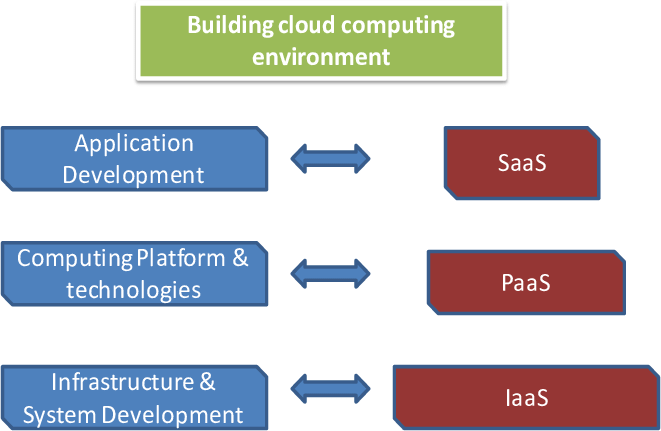 Building cloud computing environment

Application Development

SaaS

Computing Platform & technologies

PaaS

Infrastructure & System Development

IaaS